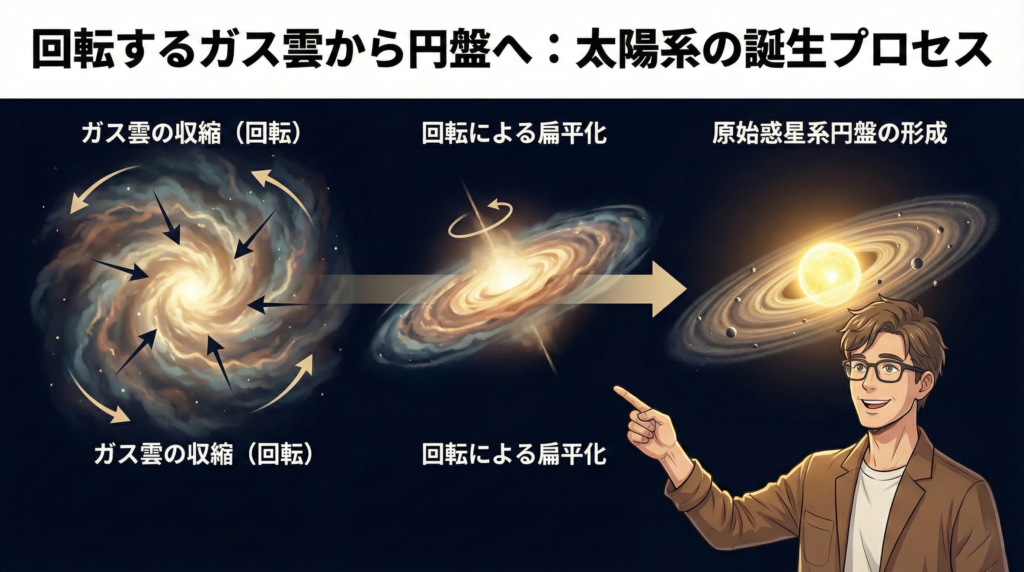 回転するガス雲から円盤へ：太陽系の誕生プロセス

ガス雲の収縮（回転）

回転による扁平化

原始惑星系円盤の形成

ガス雲の収縮（回転）

回転による扁平化